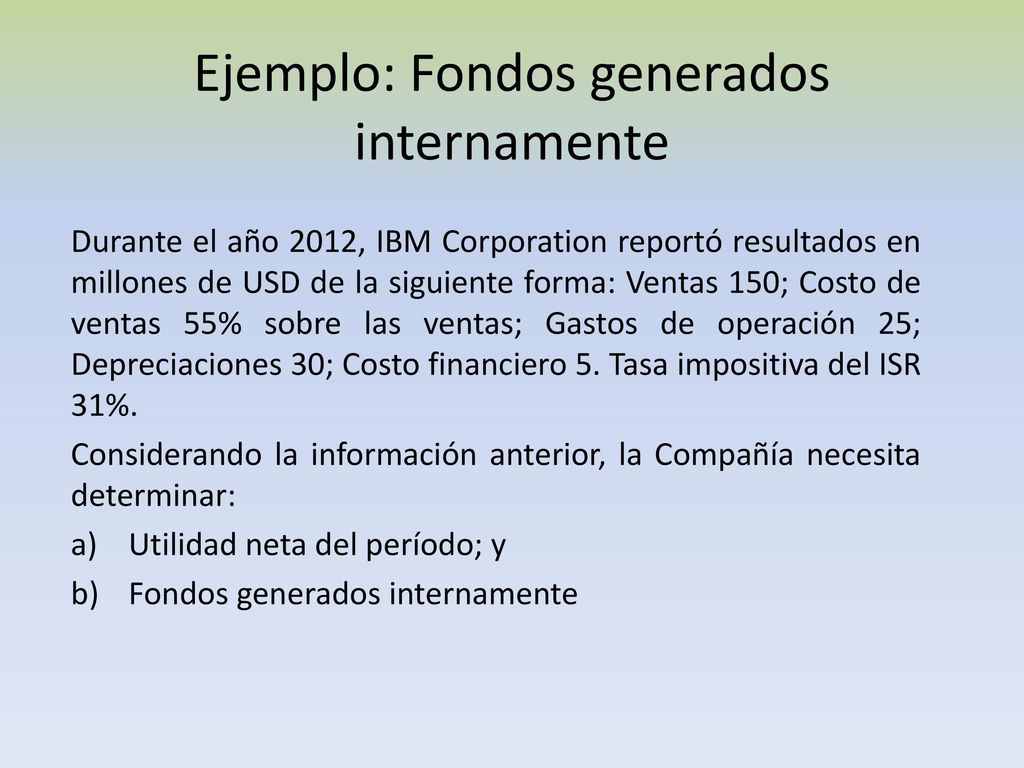 Ejemplo: Fondos generados internamente

Durante el año 2012, IBM Corporation reportó resultados en millones de USD de la siguiente forma: Ventas 150; Costo de ventas 55% sobre las ventas; Gastos de operación 25; Depreciaciones 30; Costo financiero 5. Tasa impositiva del ISR 31%.

Considerando la información anterior, la Compañía necesita determinar:

a) Utilidad neta del período; y

b) Fondos generados internamente